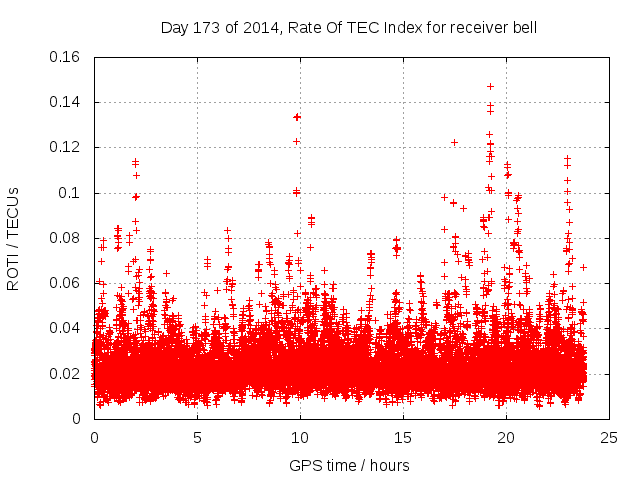 Day 173 of 2014, Rate Of TEC Index for receiver bell

ROTI / TECUs

0.16
0.14
0.12
0.1
0.08
0.06
0.04
0.02
0

0
5
10
15
20
25

GPS time / hours